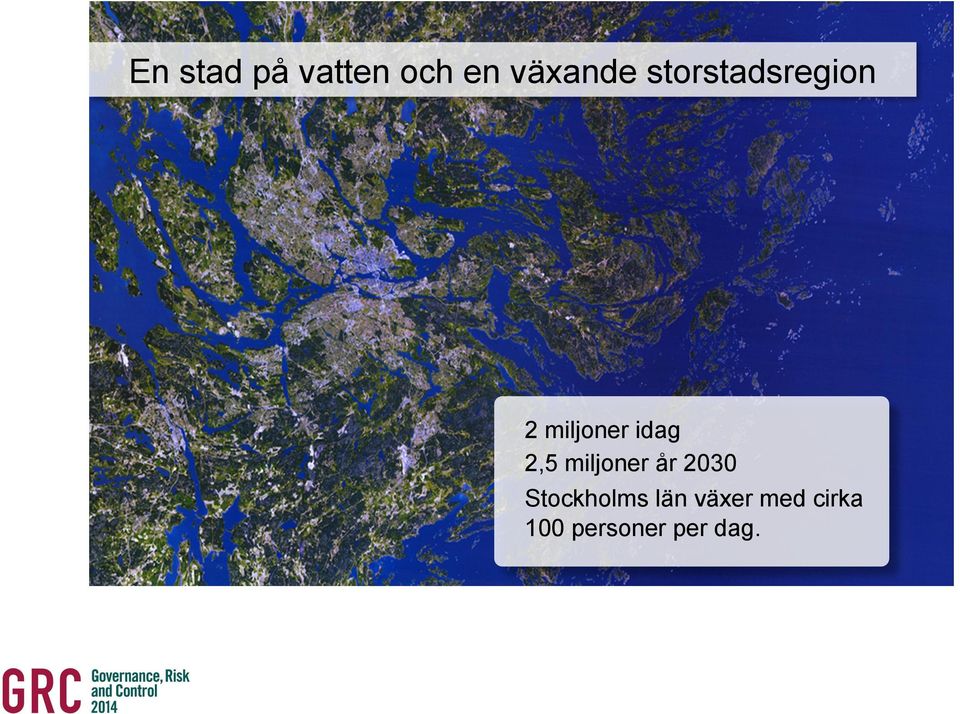 En stad på vatten och en växande storstadsregion

2 miljoner idag

2,5 miljoner år 2030

Stockholms län växer med cirka 100 personer per dag.

GRC Governance, Risk and Control 2014